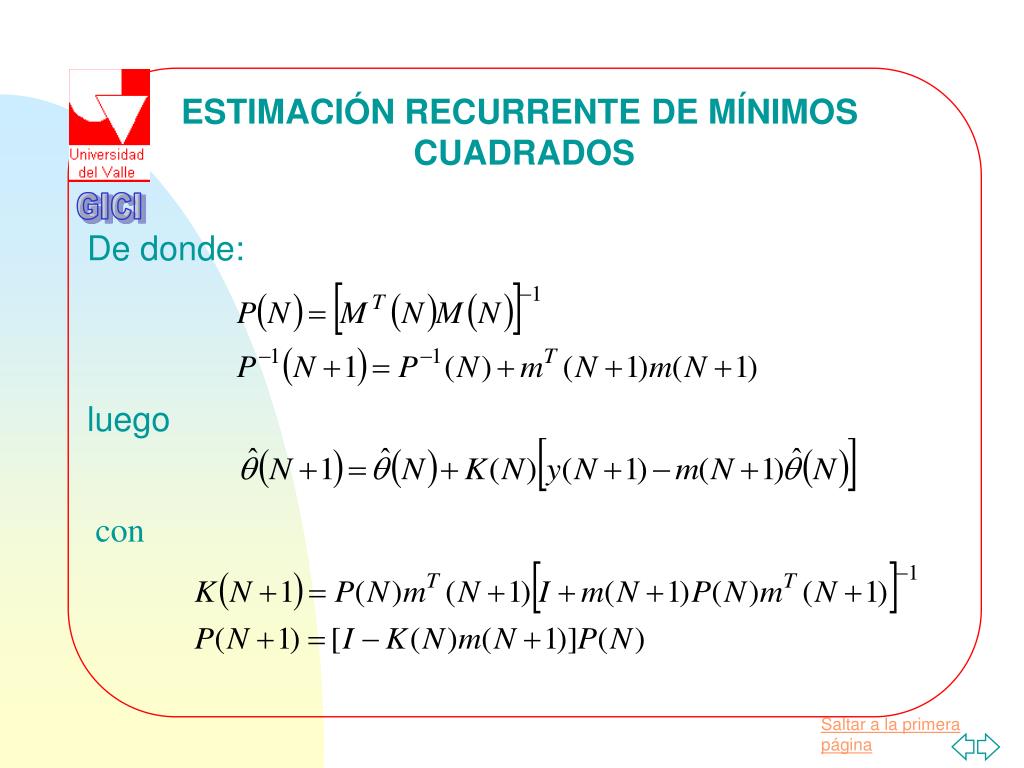 Universidad del Valle

GICI

ESTIMACIÓN RECURRENTE DE MÍNIMOS CUADRADOS

De donde:

$P(N) = \left[M^T(N)M(N)\right]^{-1}$

$P^{-1}(N+1) = P^{-1}(N) + m^T(N+1)m(N+1)$

luego

$\hat{\theta}(N+1) = \hat{\theta}(N) + K(N)\left[y(N+1) - m(N+1)\hat{\theta}(N)\right]$

con

$K(N+1) = P(N)m^T(N+1)\left[I + m(N+1)P(N)m^T(N+1)\right]^{-1}$

$P(N+1) = [I - K(N)m(N+1)]P(N)$

Saltar a la primera página